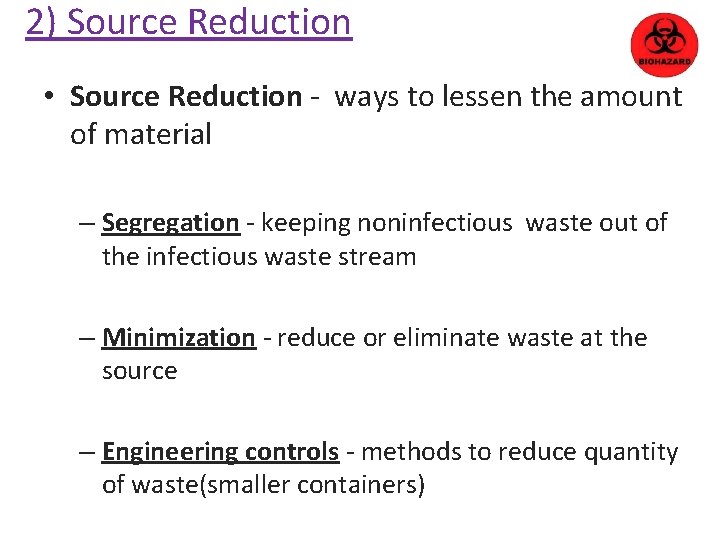 2) Source Reduction

BIOHAZARD

• Source Reduction - ways to lessen the amount of material

– Segregation - keeping noninfectious waste out of the infectious waste stream

– Minimization - reduce or eliminate waste at the source

– Engineering controls - methods to reduce quantity of waste(smaller containers)